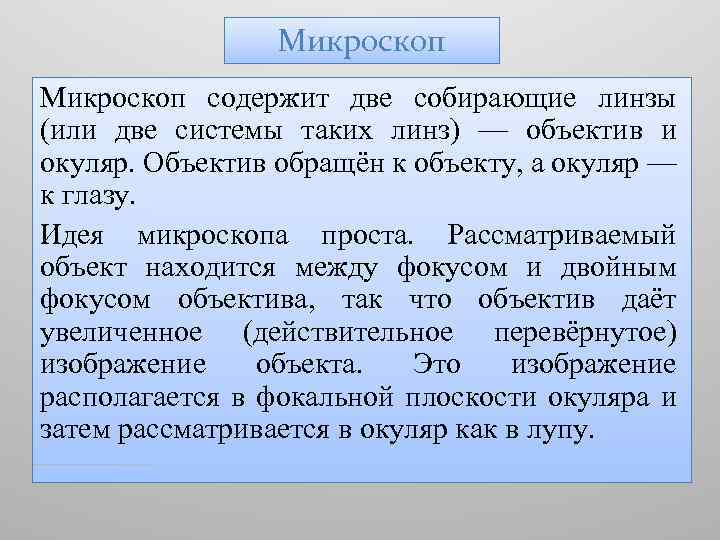 Микроскоп

Микроскоп содержит две собирающие линзы (или две системы таких линз) — объектив и окуляр. Объектив обращён к объекту, а окуляр — к глазу.

Идея микроскопа проста. Рассматриваемый объект находится между фокусом и двойным фокусом объектива, так что объектив даёт увеличенное (действительное перевёрнутое) изображение объекта. Это изображение располагается в фокальной плоскости окуляра и затем рассматривается в окуляр как в лупу.